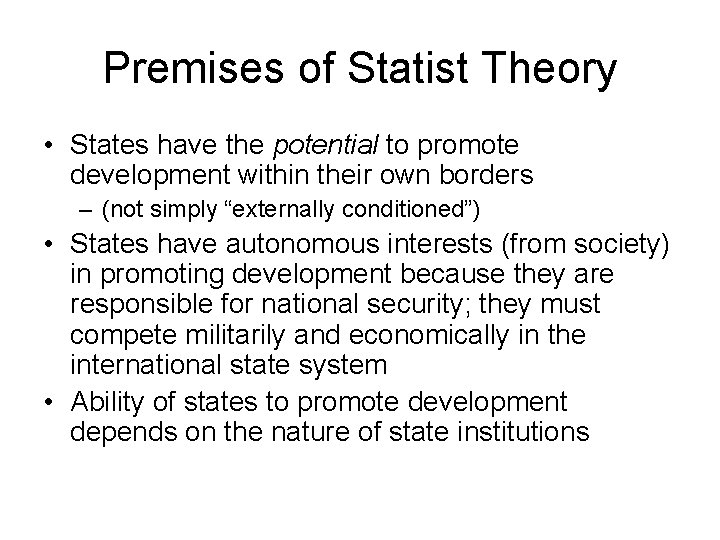 Premises of Statist Theory

• States have the potential to promote development within their own borders
– (not simply “externally conditioned”)
• States have autonomous interests (from society) in promoting development because they are responsible for national security; they must compete militarily and economically in the international state system
• Ability of states to promote development depends on the nature of state institutions